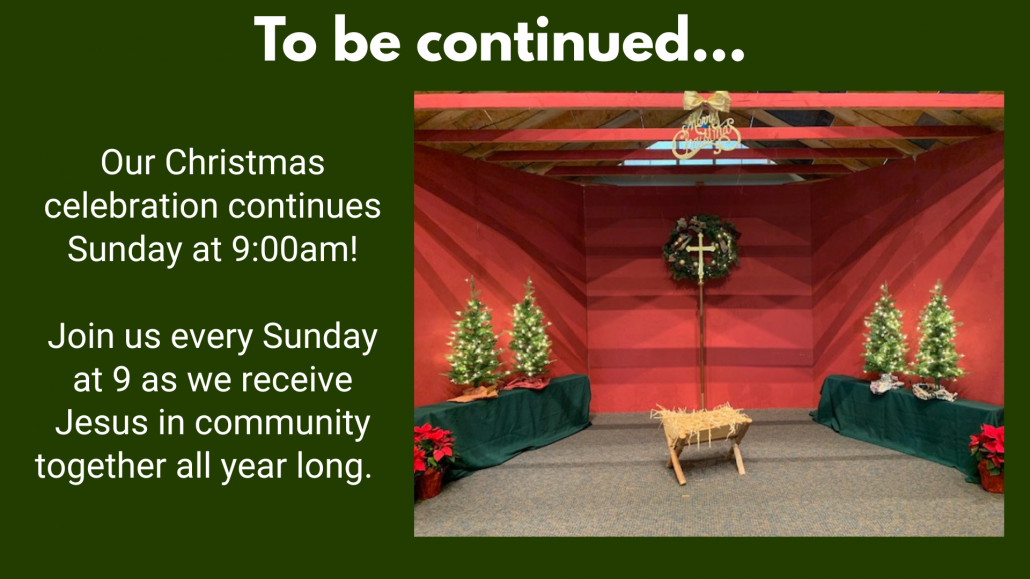 To be continued...

Our Christmas celebration continues Sunday at 9:00am!

Join us every Sunday at 9 as we receive Jesus in community together all year long.

Merry Christmas